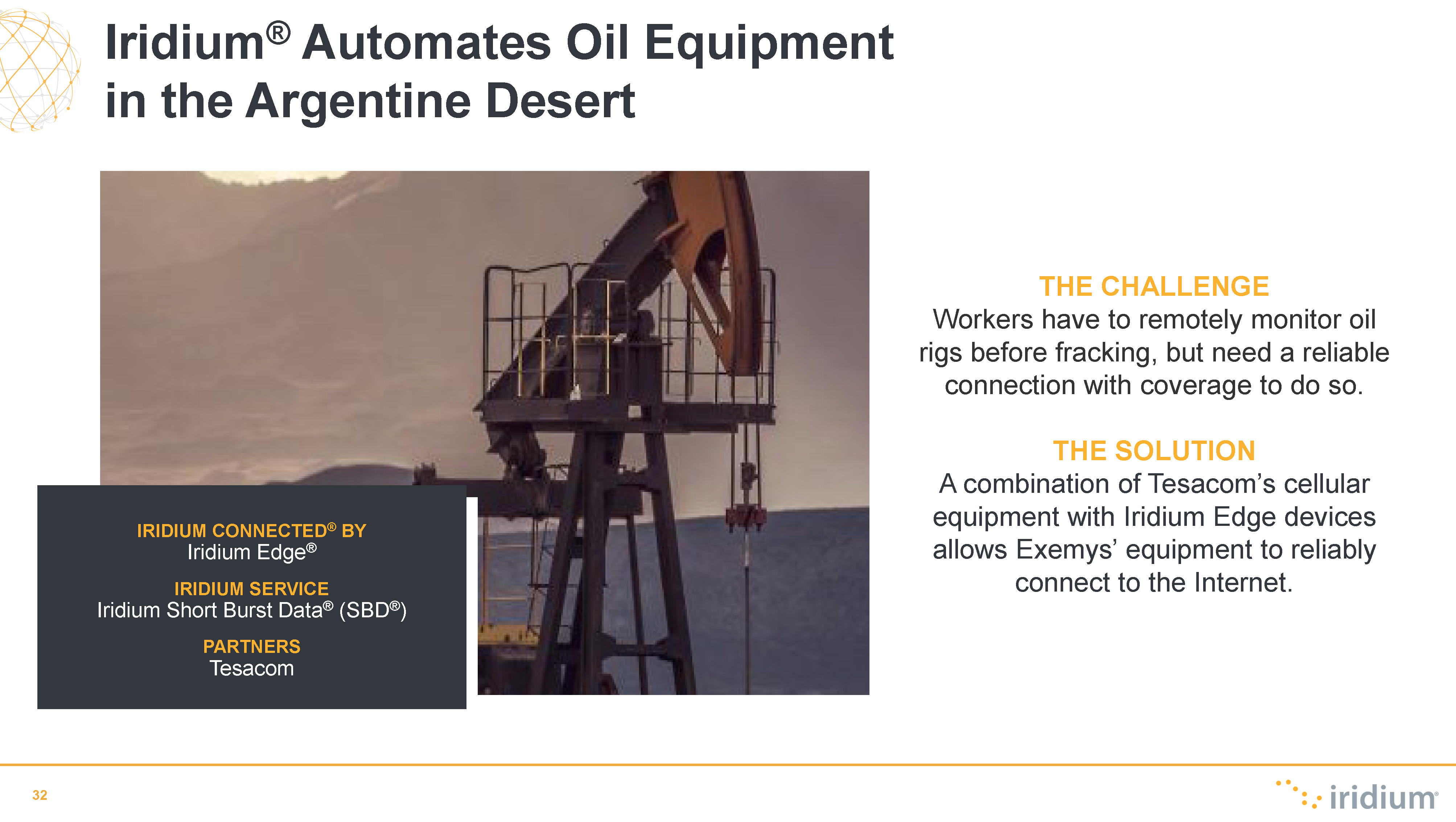 Iridium® Automates Oil Equipment in the Argentine Desert

IRIDIUM CONNECTED® BY
Iridium Edge®

IRIDIUM SERVICE
Iridium Short Burst Data® (SBD®)

PARTNERS
Tesacom

THE CHALLENGE
Workers have to remotely monitor oil rigs before fracking, but need a reliable connection with coverage to do so.

THE SOLUTION
A combination of Tesacom's cellular equipment with Iridium Edge devices allows Exemys' equipment to reliably connect to the Internet.

32

iridium®